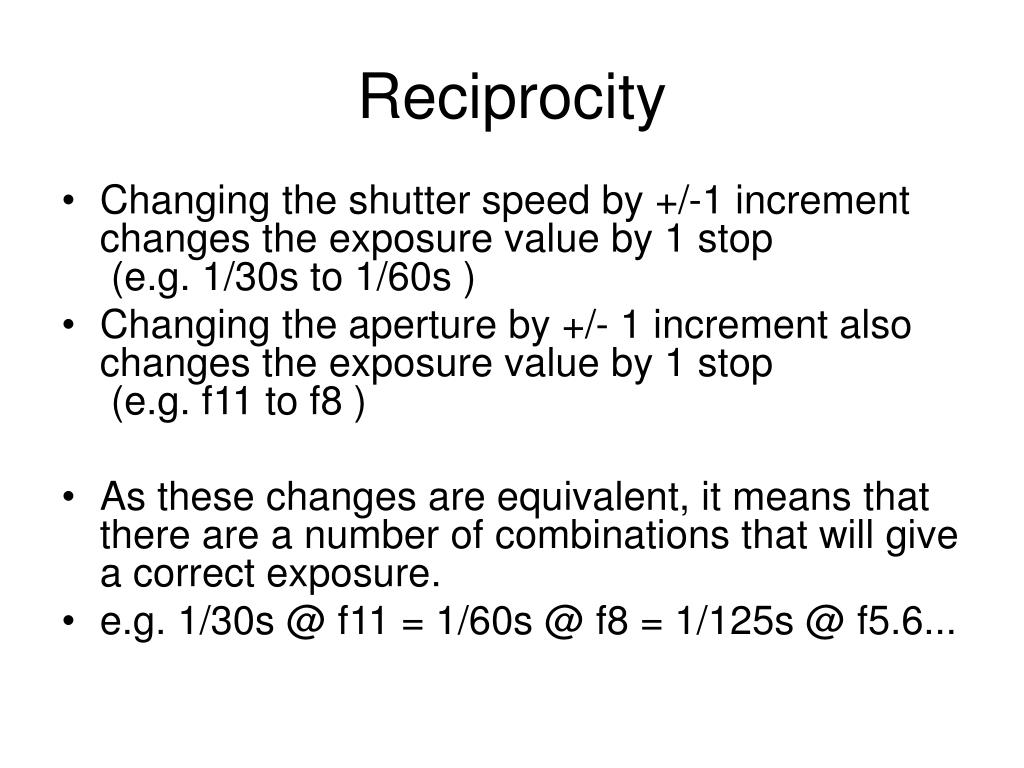 Reciprocity

• Changing the shutter speed by +/-1 increment changes the exposure value by 1 stop
(e.g. 1/30s to 1/60s )
• Changing the aperture by +/- 1 increment also changes the exposure value by 1 stop
(e.g. f11 to f8 )

• As these changes are equivalent, it means that there are a number of combinations that will give a correct exposure.
• e.g. 1/30s @ f11 = 1/60s @ f8 = 1/125s @ f5.6...